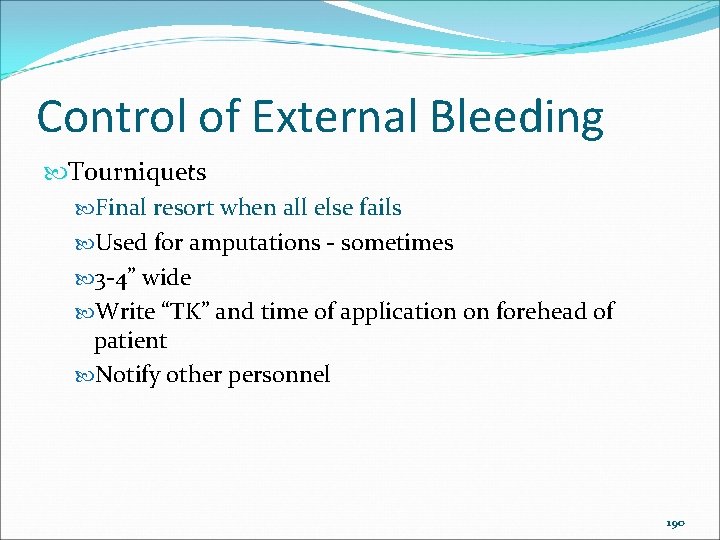 Control of External Bleeding

Tourniquets

Final resort when all else fails

Used for amputations - sometimes

3-4” wide

Write “TK” and time of application on forehead of patient

Notify other personnel

190